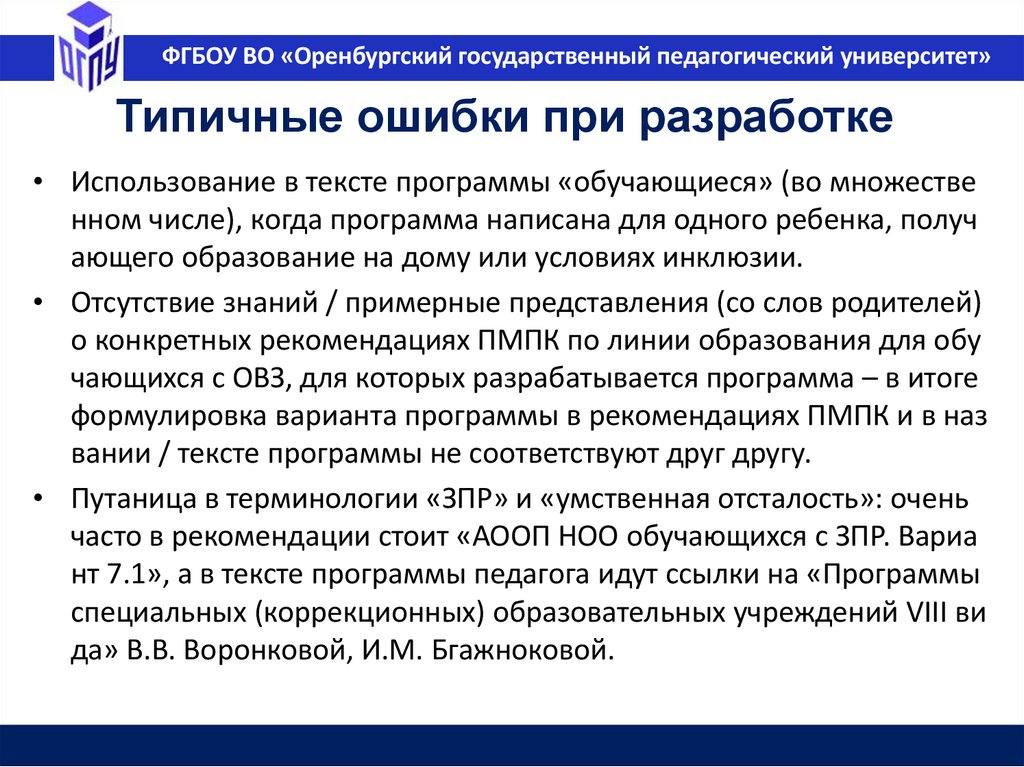 ОГПУ

ФГБОУ ВО «Оренбургский государственный педагогический университет»

Типичные ошибки при разработке

• Использование в тексте программы «обучающиеся» (во множестве нном числе), когда программа написана для одного ребенка, получ ающего образование на дому или условиях инклюзии.

• Отсутствие знаний / примерные представления (со слов родителей) о конкретных рекомендациях ПМПК по линии образования для обу чающихся с ОВЗ, для которых разрабатывается программа – в итоге формулировка варианта программы в рекомендациях ПМПК и в наз вании / тексте программы не соответствуют друг другу.

• Путаница в терминологии «ЗПР» и «умственная отсталость»: очень часто в рекомендации стоит «АООП НОО обучающихся с ЗПР. Вариа нт 7.1», а в тексте программы педагога идут ссылки на «Программы специальных (коррекционных) образовательных учреждений VIII ви да» В.В. Воронковой, И.М. Бгажноковой.